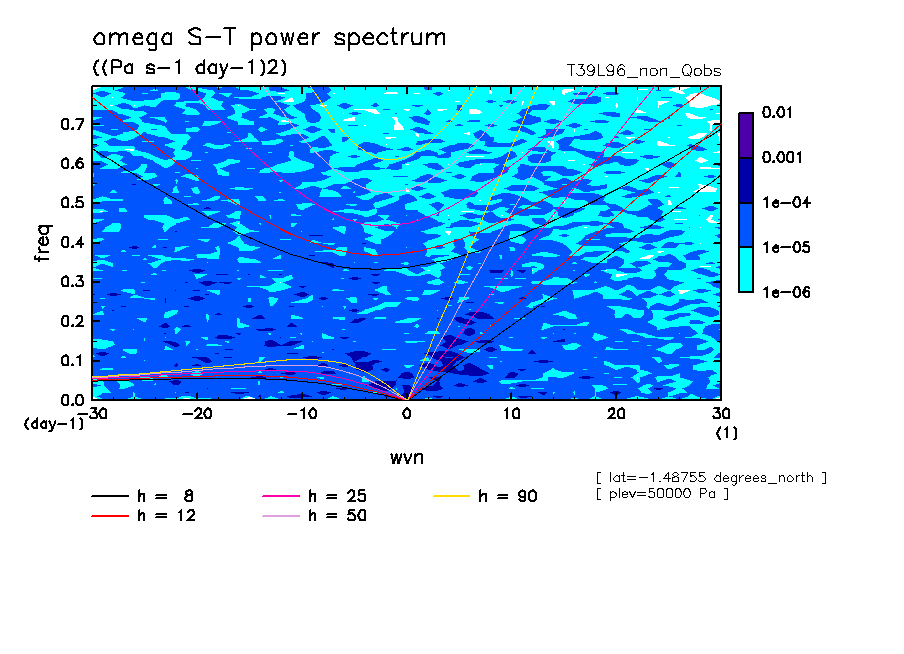 omega S-T power spectrum
((Pa s-1 day-1)2)

T39L96_non_Qobs

0.7
0.6
0.5
0.4
0.3
0.2
0.1
0.0

freq

(day-1)

-30 -20 -10 0 10 20 30
(1)

wvn

0.01
0.001
1e-04
1e-05
1e-06

[ lat=-1.48755 degrees_north ]
[ plev=50000 Pa ]

h = 8
h = 12
h = 25
h = 50
h = 90